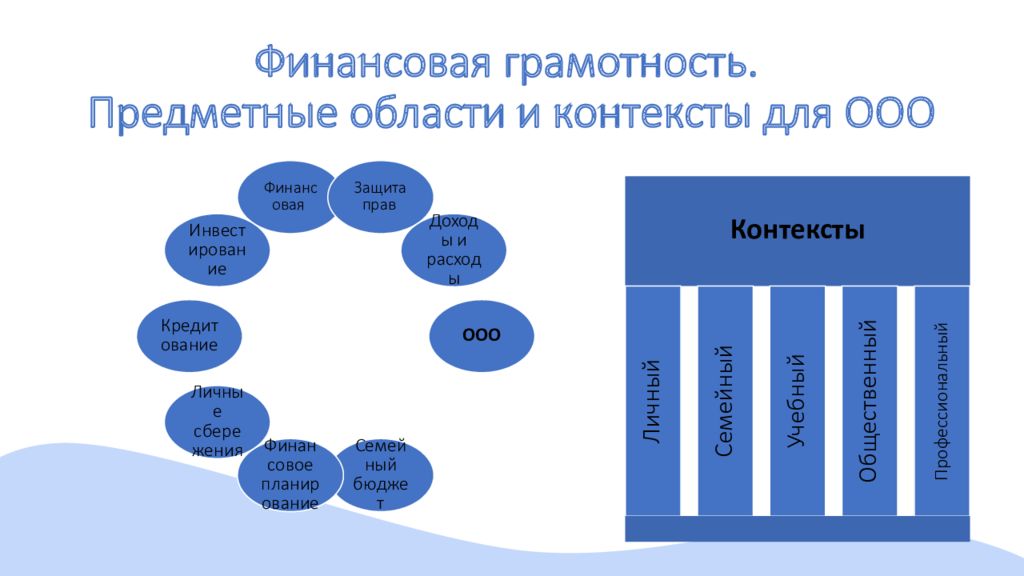 Финансовая грамотность.
Предметные области и контексты для ООО

Финансовая

Защита прав

Доходы и расходы

ООО

Семейный бюджет

Финансовое планирование

Личные сбережения

Кредитование

Инвестирование

Контексты

Личный

Семейный

Учебный

Общественный

Профессиональный